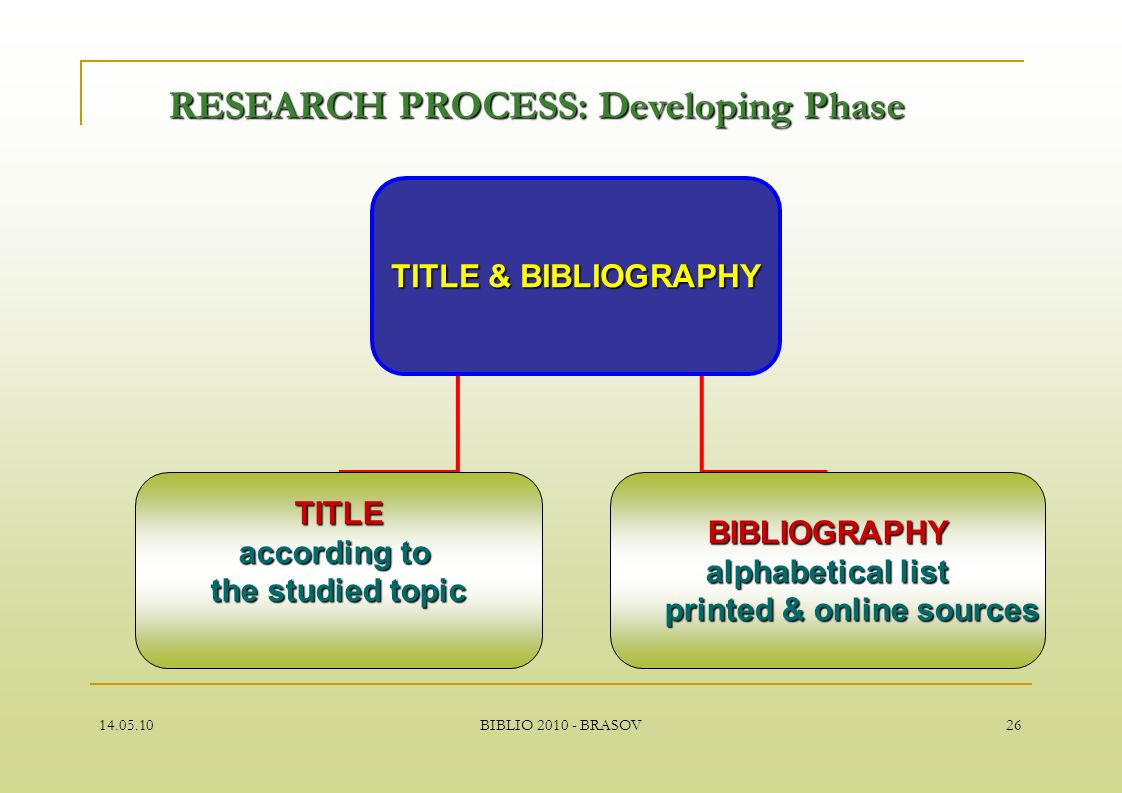 RESEARCH PROCESS: Developing Phase

TITLE & BIBLIOGRAPHY

TITLE
according to
the studied topic

BIBLIOGRAPHY
alphabetical list
printed & online sources

14.05.10

BIBLIO 2010 - BRASOV

26